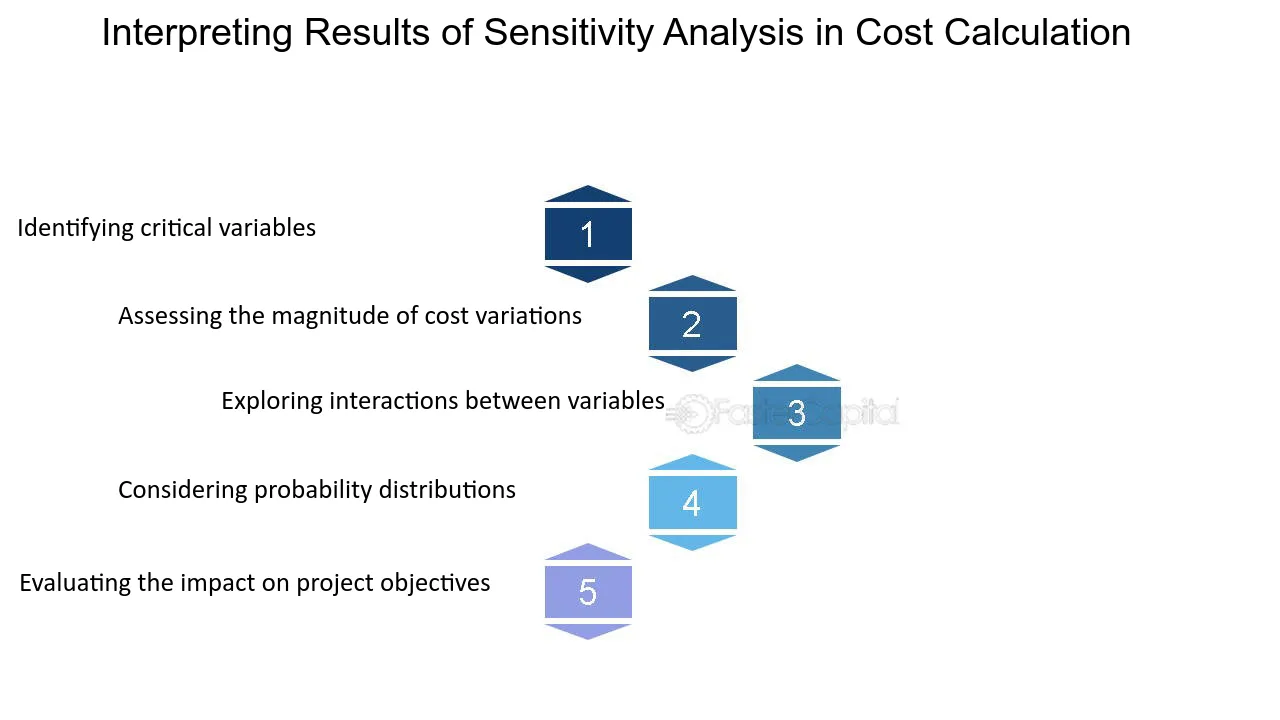 Interpreting Results of Sensitivity Analysis in Cost Calculation

Identifying critical variables

1

Assessing the magnitude of cost variations

2

Exploring interactions between variables

3

Considering probability distributions

4

Evaluating the impact on project objectives

5

FasterCapital